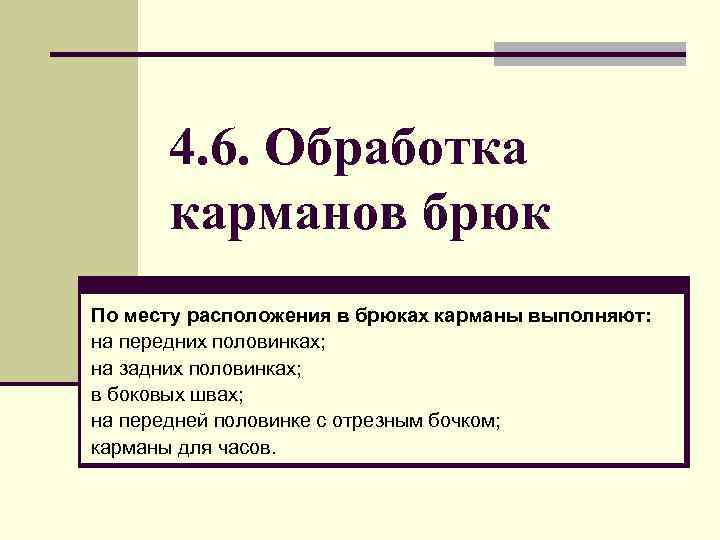 4.6. Обработка карманов брюк

По месту расположения в брюках карманы выполняют:
на передних половинках;
на задних половинках;
в боковых швах;
на передней половинке с отрезным бочком;
карманы для часов.